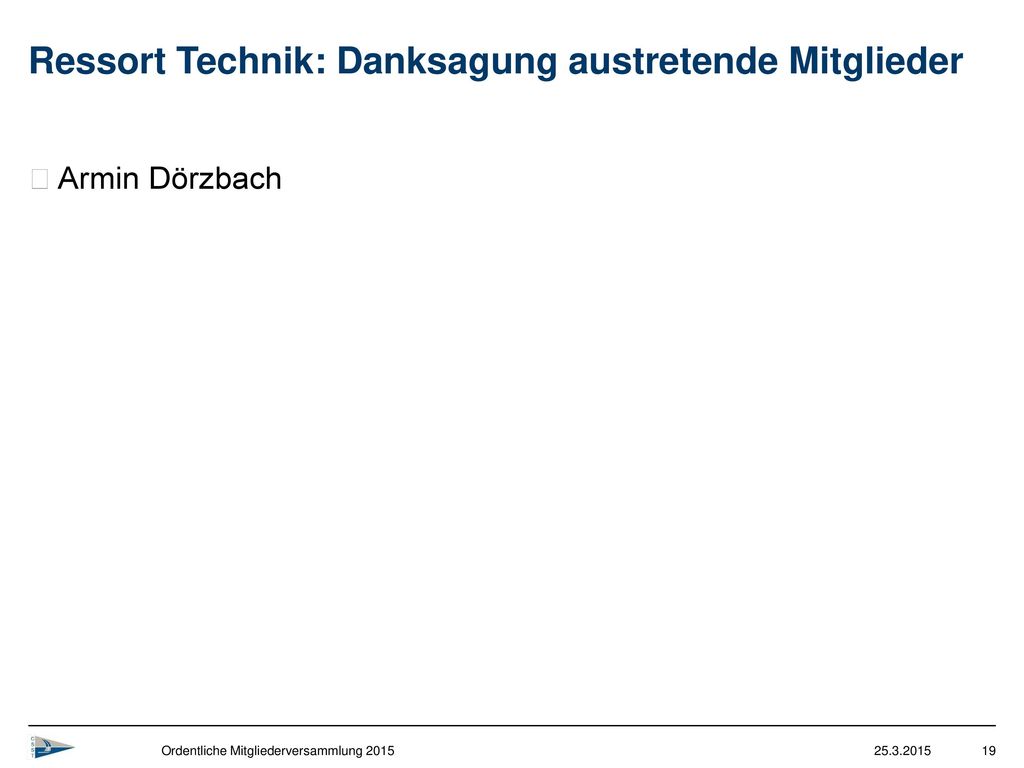 Ressort Technik: Danksagung austretende Mitglieder

Armin Dörzbach

Ordentliche Mitgliederversammlung 2015
25.3.2015
19